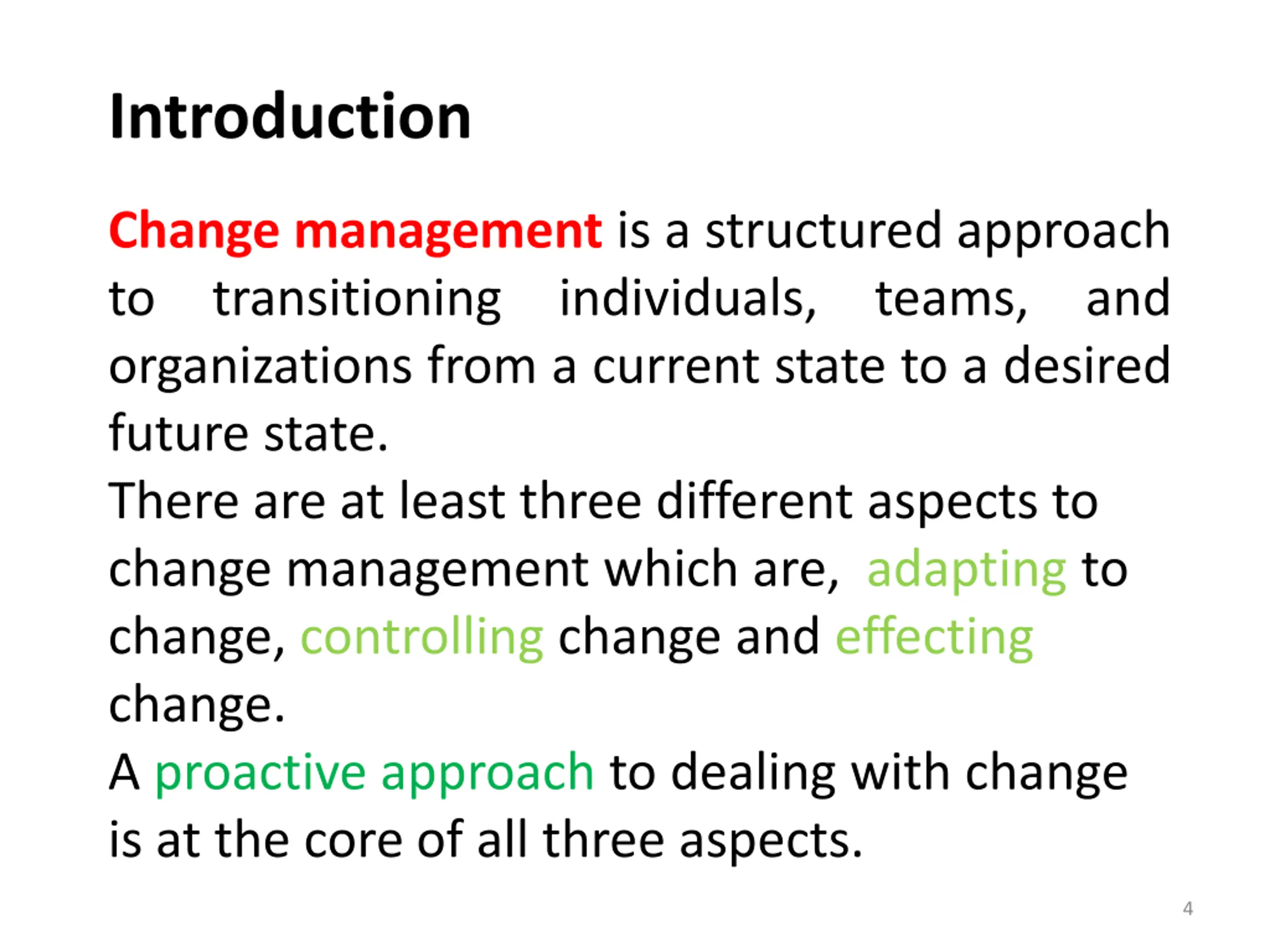 Introduction

Change management is a structured approach to transitioning individuals, teams, and organizations from a current state to a desired future state.

There are at least three different aspects to change management which are, adapting to change, controlling change and effecting change.

A proactive approach to dealing with change is at the core of all three aspects.

4